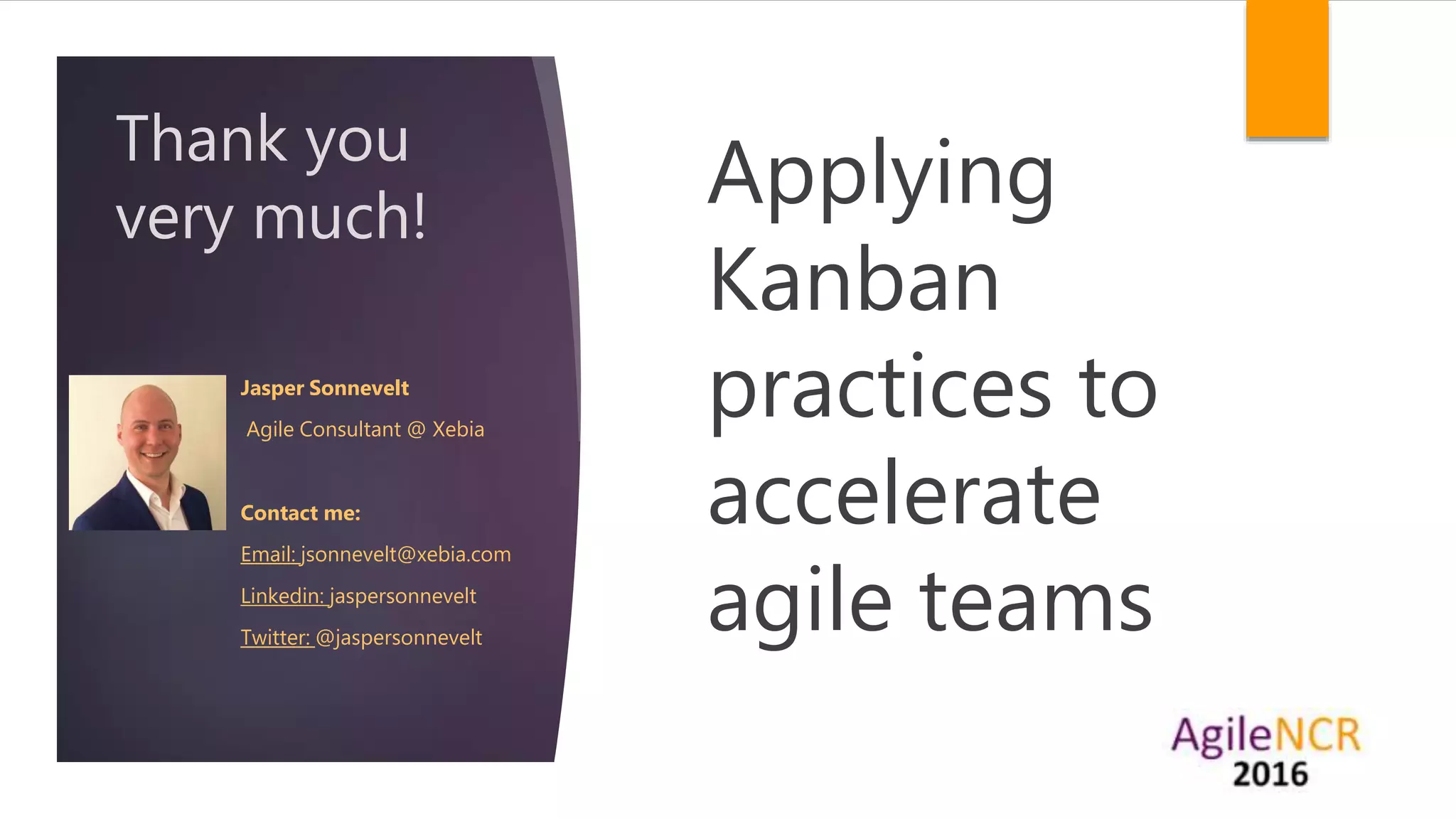 Thank you very much!

Jasper Sonnevelt

Agile Consultant @ Xebia

Contact me:

Email: jsonnevelt@xebia.com

Linkedin: jaspersonnevelt

Twitter: @jaspersonnevelt

Applying Kanban practices to accelerate agile teams

AgileNCR 2016